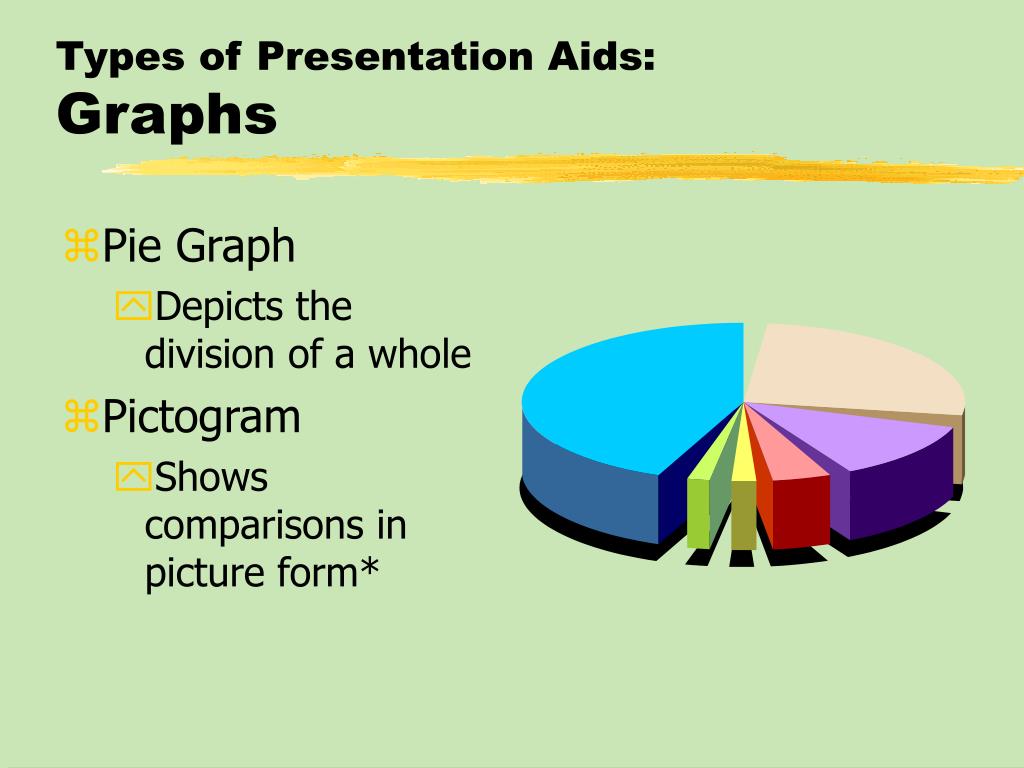 Types of Presentation Aids:
Graphs

⌘Pie Graph

Depicts the division of a whole

⌘Pictogram

Shows comparisons in picture form*